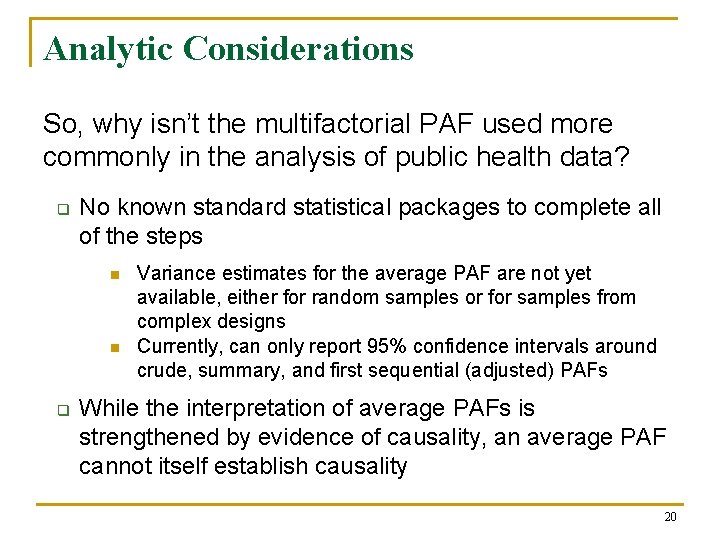 Analytic Considerations

So, why isn't the multifactorial PAF used more commonly in the analysis of public health data?

No known standard statistical packages to complete all of the steps

Variance estimates for the average PAF are not yet available, either for random samples or for samples from complex designs

Currently, can only report 95% confidence intervals around crude, summary, and first sequential (adjusted) PAFs

While the interpretation of average PAFs is strengthened by evidence of causality, an average PAF cannot itself establish causality

20